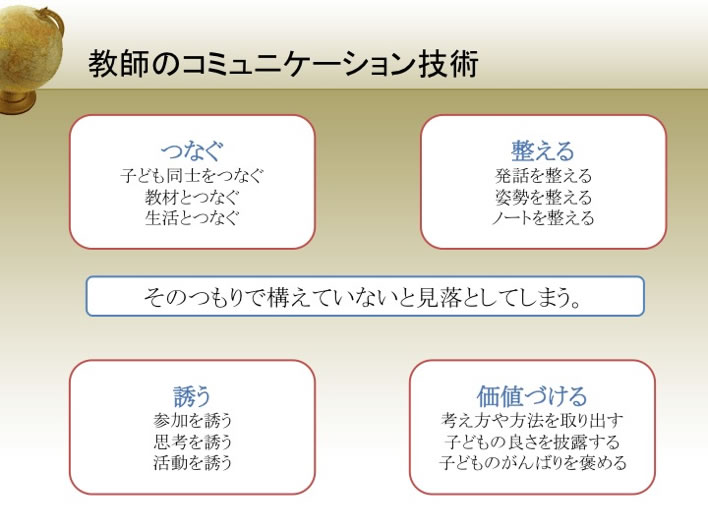 教師のコミュニケーション技術

つなぐ
子ども同士をつなぐ
教材とつなぐ
生活とつなぐ

整える
発話を整える
姿勢を整える
ノートを整える

そのつもりで構えていないと見落としてしまう。

誘う
参加を誘う
思考を誘う
活動を誘う

価値づける
考え方や方法を取り出す
子どもの良さを披露する
子どものがんばりを褒める